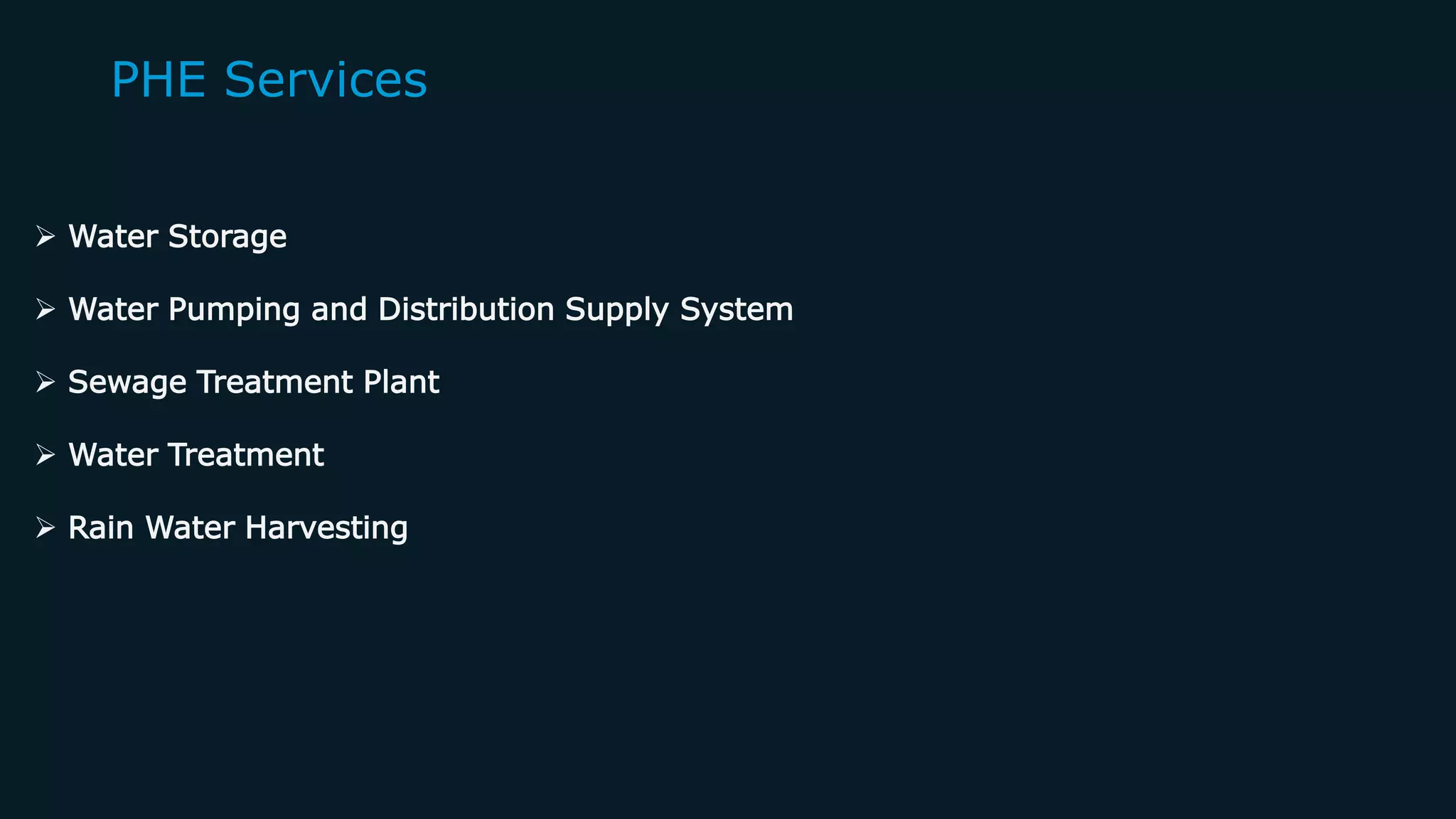 PHE Services

➢ Water Storage

➢ Water Pumping and Distribution Supply System

➢ Sewage Treatment Plant

➢ Water Treatment

➢ Rain Water Harvesting